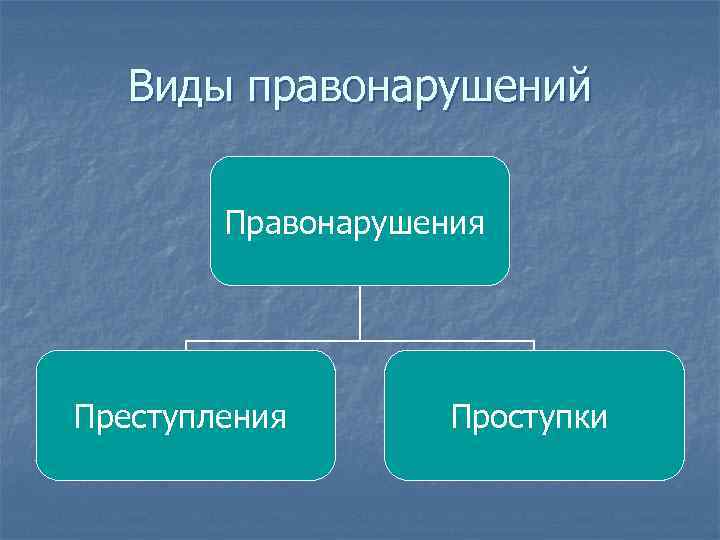 Виды правонарушений

Правонарушения

Преступления

Проступки